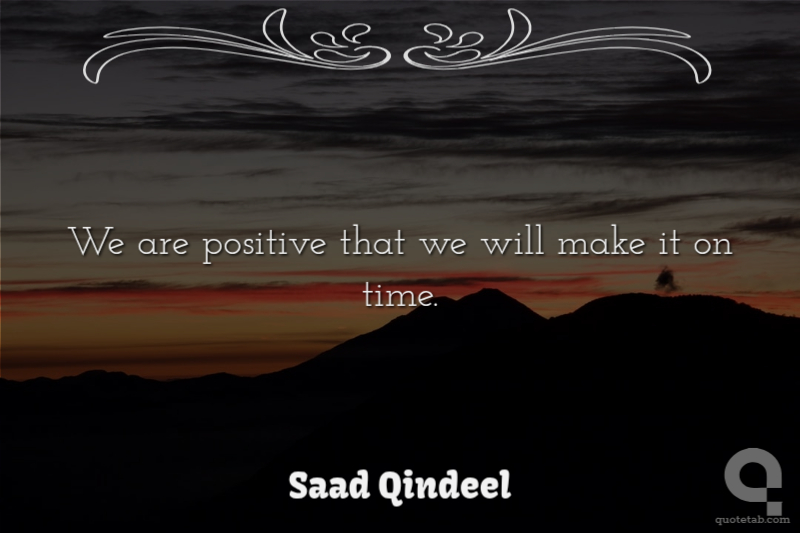 We are positive that we will make it on time.

Saad Qindeel

quotetab.com